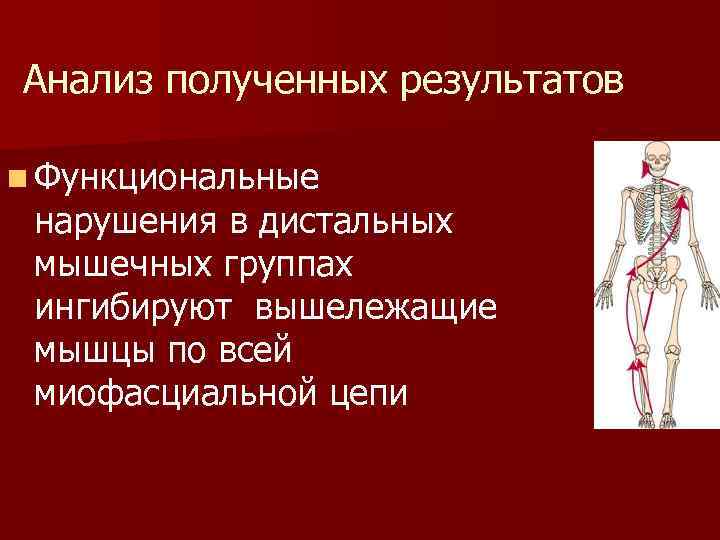 Анализ полученных результатов

Функциональные нарушения в дистальных мышечных группах ингибируют вышележащие мышцы по всей миофасциальной цепи